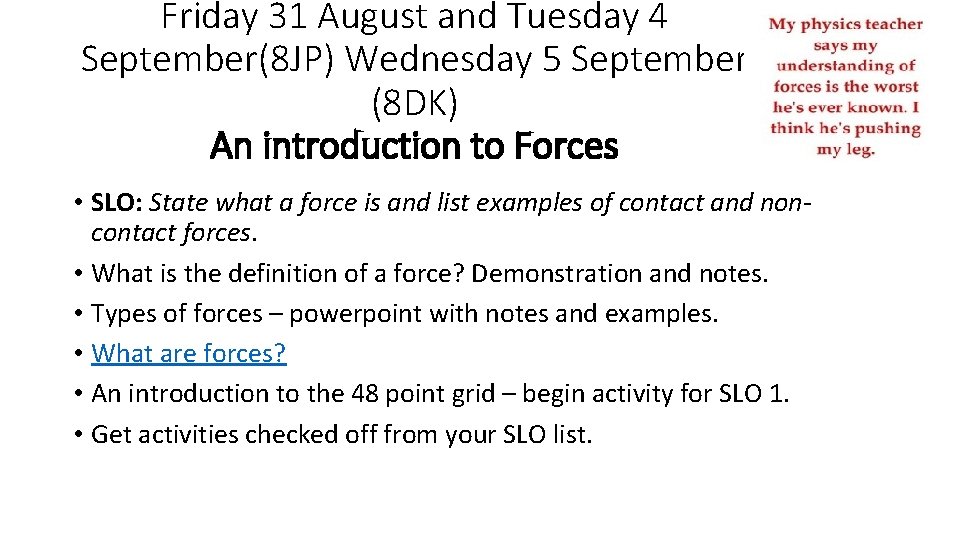 Friday 31 August and Tuesday 4 September(8JP) Wednesday 5 September (8DK)
An introduction to Forces

My physics teacher says my understanding of forces is the worst he's ever known. I think he's pushing my leg.

• SLO: State what a force is and list examples of contact and non-contact forces.
• What is the definition of a force? Demonstration and notes.
• Types of forces – powerpoint with notes and examples.
• What are forces?
• An introduction to the 48 point grid – begin activity for SLO 1.
• Get activities checked off from your SLO list.